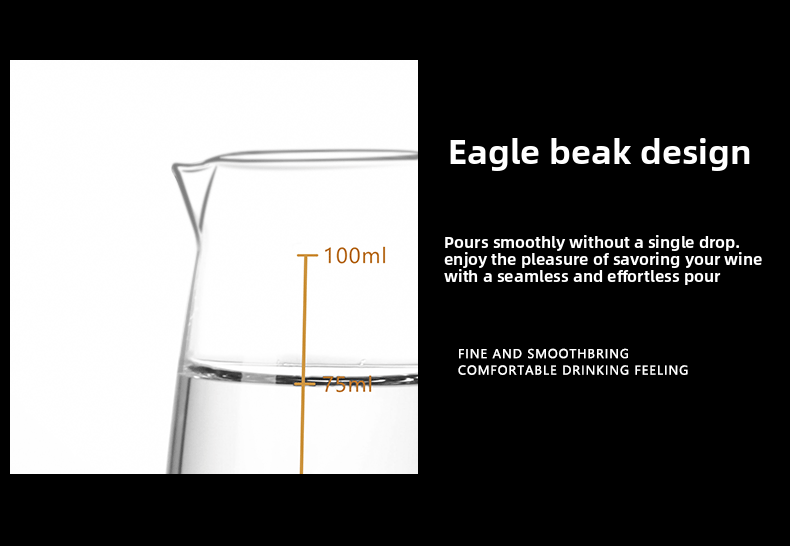 100ml

75ml

Eagle beak design

Pours smoothly without a single drop. enjoy the pleasure of savoring your wine with a seamless and effortless pour

FINE AND SMOOTHBRING COMFORTABLE DRINKING FEELING